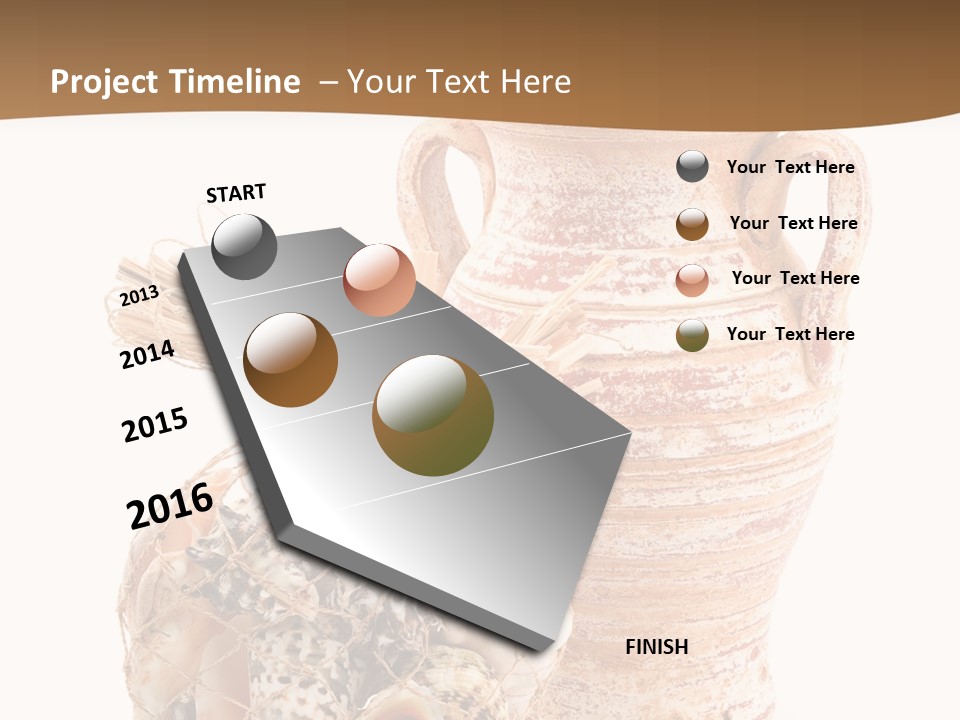 Project Timeline – Your Text Here

START

2013

2014

2015

2016

FINISH

Your Text Here

Your Text Here

Your Text Here

Your Text Here